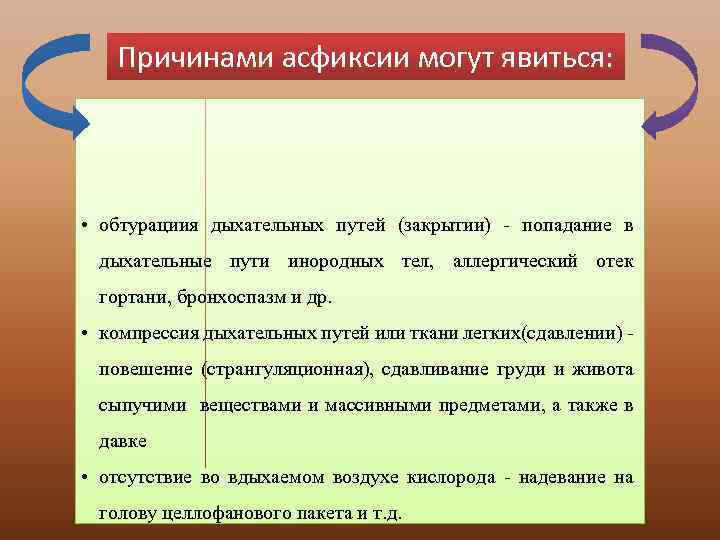 Причинами асфиксии могут явиться:

• обтурациия дыхательных путей (закрытии) - попадание в дыхательные пути инородных тел, аллергический отек гортани, бронхоспазм и др.

• компрессия дыхательных путей или ткани легких(сдавлении) - повешение (странгуляционная), сдавливание груди и живота сыпучими веществами и массивными предметами, а также в давке

• отсутствие во вдыхаемом воздухе кислорода - надевание на голову целлофанового пакета и т.д.